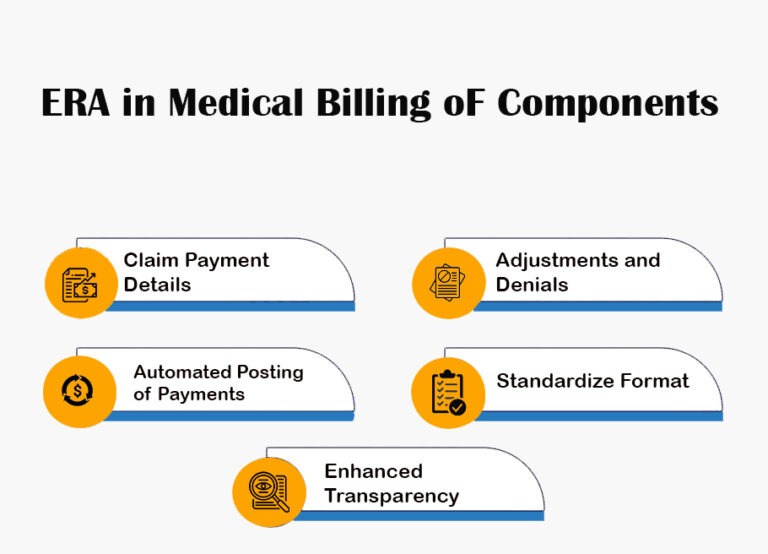 ERA in Medical Billing oF Components

Claim Payment Details

Adjustments and Denials

Automated Posting of Payments

Standardize Format

Enhanced Transparency